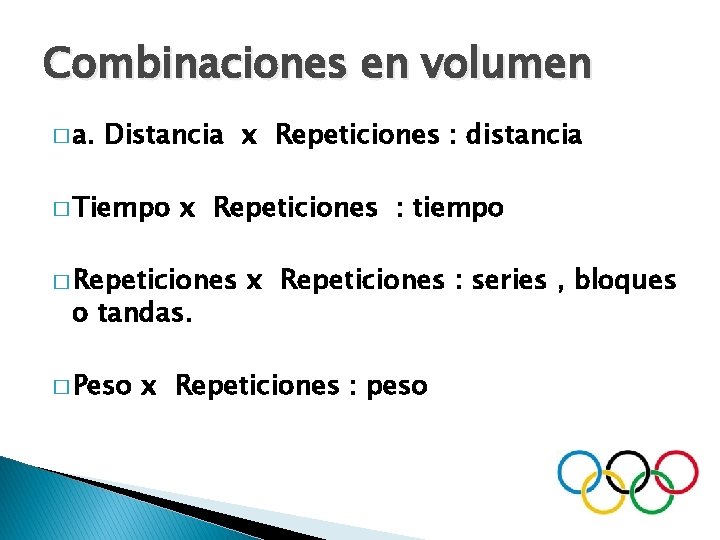 Combinaciones en volumen

□ a. Distancia x Repeticiones : distancia

□ Tiempo x Repeticiones : tiempo

□ Repeticiones x Repeticiones : series , bloques o tandas.

□ Peso x Repeticiones : peso